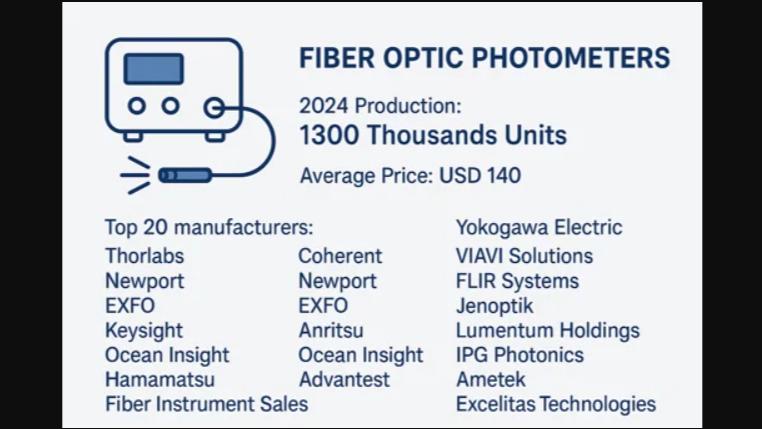 FIBER OPTIC PHOTOMETERS

2024 Production:
1300 Thousands Units

Average Price: USD 140

Top 20 manufacturers:
Thorlabs
Newport
EXFO
Keysight
Ocean Insight
Hamamatsu
Fiber Instrument Sales

Coherent
Newport
EXFO
Anritsu
Ocean Insight
Advantest

Yokogawa Electric
VIAVI Solutions
FLIR Systems
Jenoptik
Lumentum Holdings
IPG Photonics
Ametek
Excelitas Technologies